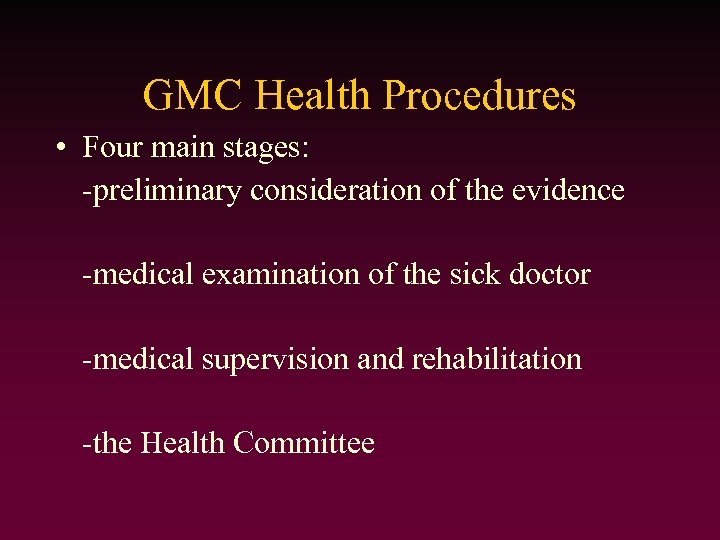 GMC Health Procedures

• Four main stages:
-preliminary consideration of the evidence

-medical examination of the sick doctor

-medical supervision and rehabilitation

-the Health Committee